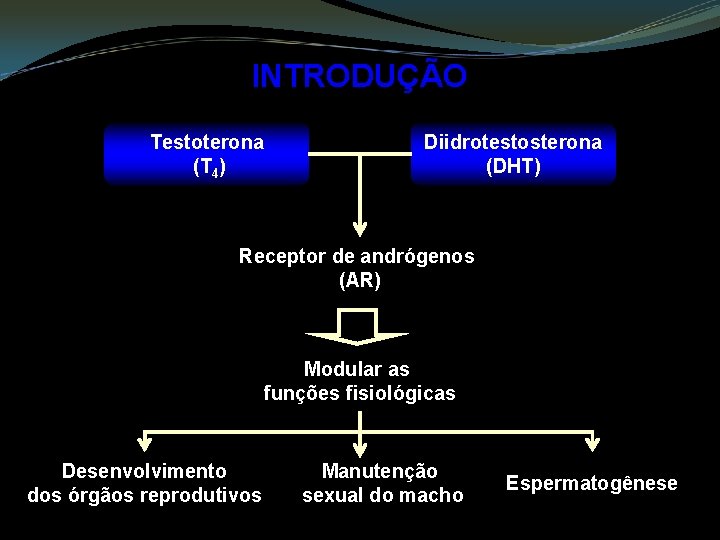 INTRODUÇÃO

Testoterona
($T_4$)

Diidrotestosterona
(DHT)

Receptor de andrógenos
(AR)

Modular as
funções fisiológicas

Desenvolvimento
dos órgãos reprodutivos

Manutenção
sexual do macho

Espermatogênese